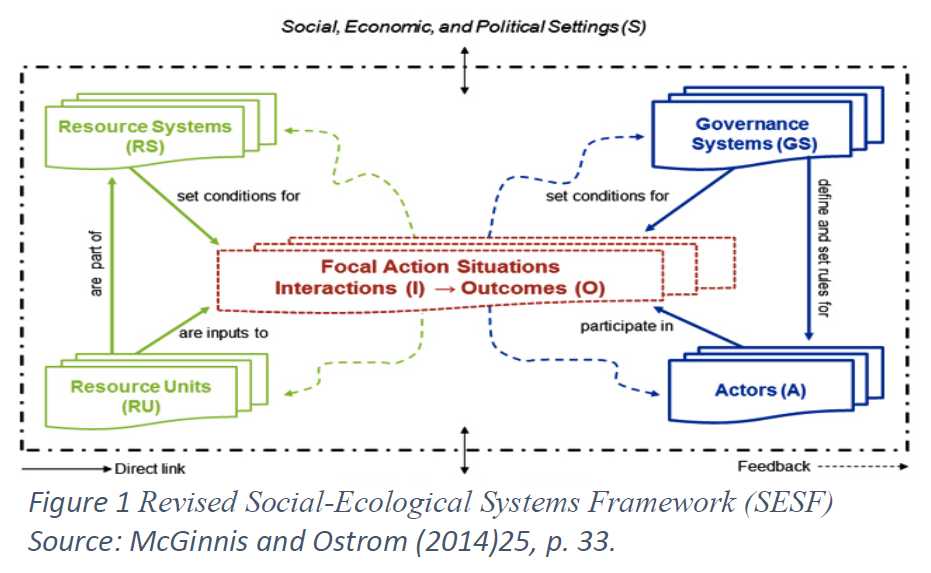 Social, Economic, and Political Settings (S)

Resource Systems (RS)

Governance Systems (GS)

set conditions for

set conditions for

are part of

define and set rules for

Focal Action Situations
Interactions (I) → Outcomes (O)

are inputs to

participate in

Resource Units (RU)

Actors (A)

Direct link

Feedback

Figure 1 Revised Social-Ecological Systems Framework (SESF)
Source: McGinnis and Ostrom (2014)25, p. 33.